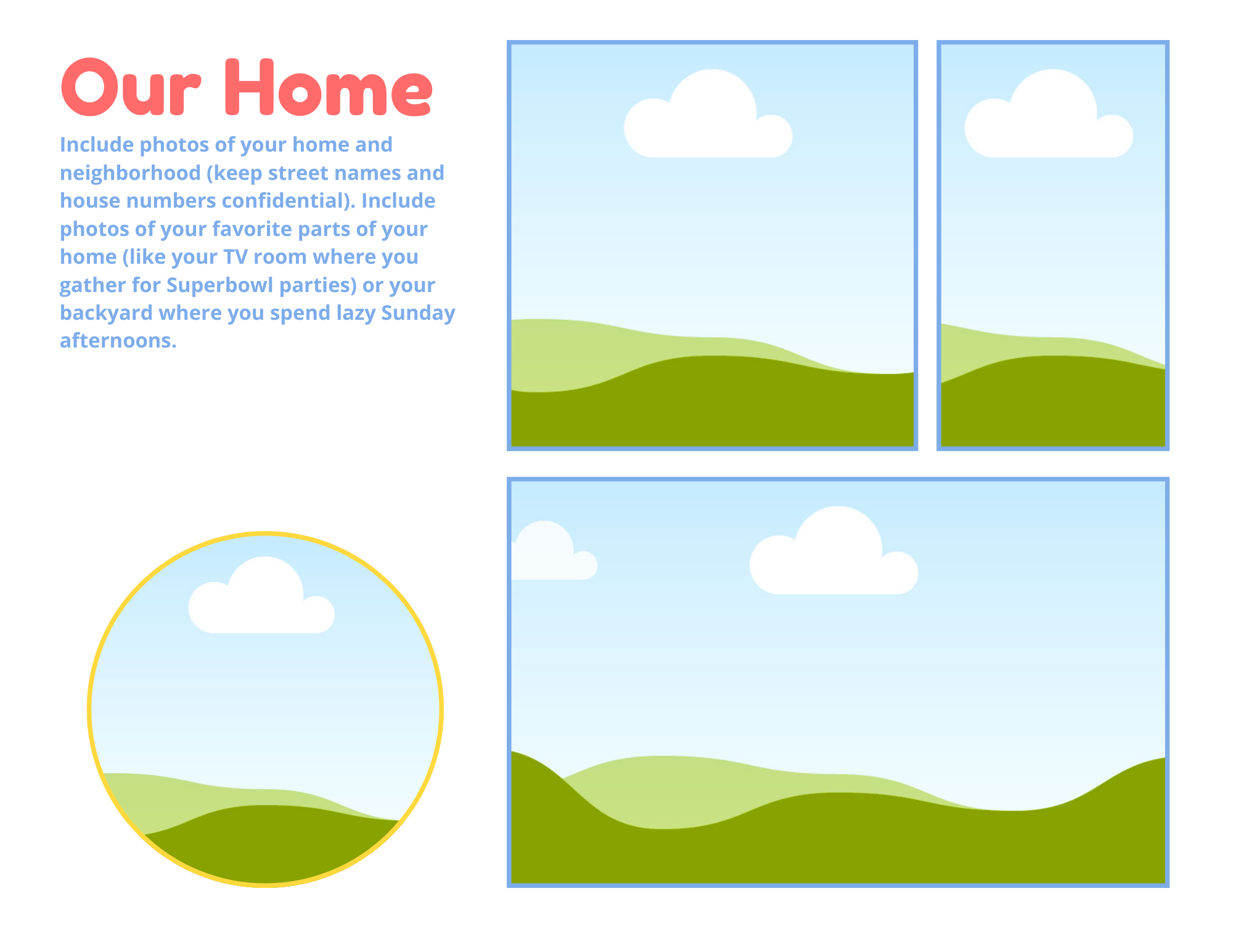 Our Home

Include photos of your home and neighborhood (keep street names and house numbers confidential). Include photos of your favorite parts of your home (like your TV room where you gather for Superbowl parties) or your backyard where you spend lazy Sunday afternoons.